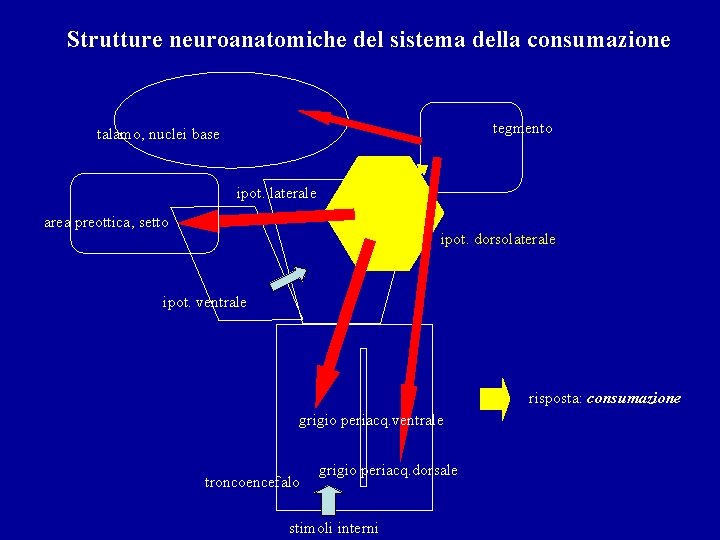 Strutture neuroanatomiche del sistema della consumazione

talamo, nuclei base

tegmento

ipot. laterale

area preottica, setto

ipot. dorsolaterale

ipot. ventrale

risposta: consumazione

grigio periacq.ventrale

grigio periacq.dorsale

troncoencefalo

stimoli interni